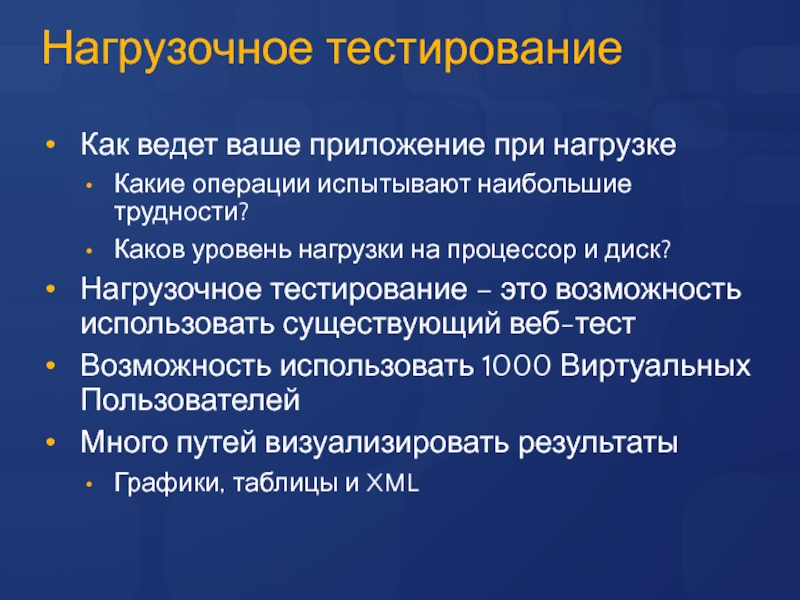 Нагрузочное тестирование

• Как ведет ваше приложение при нагрузке
  • Какие операции испытывают наибольшие трудности?
  • Каков уровень нагрузки на процессор и диск?
• Нагрузочное тестирование – это возможность использовать существующий веб-тест
• Возможность использовать 1000 Виртуальных Пользователей
• Много путей визуализировать результаты
  • Графики, таблицы и XML